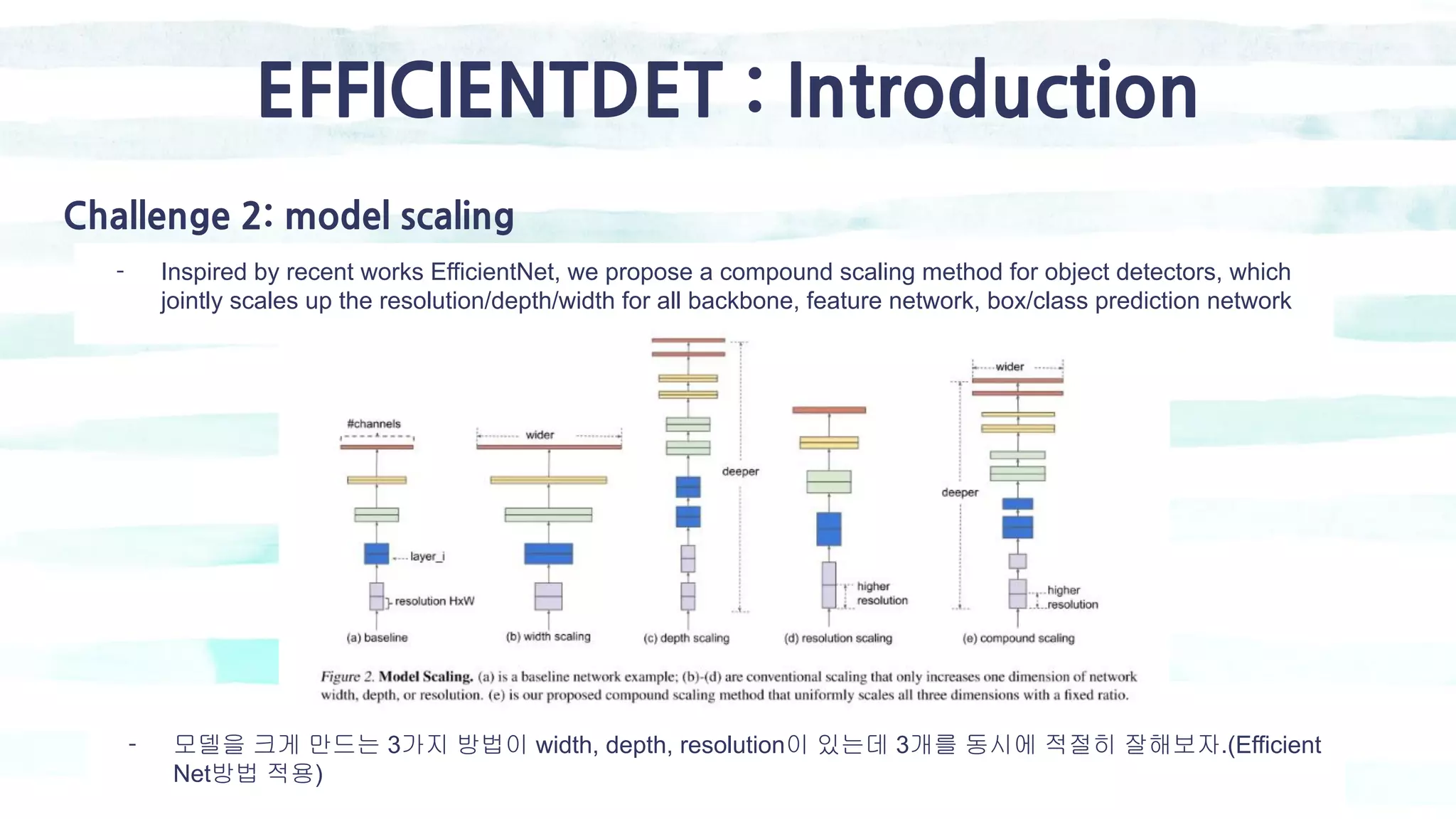 EFFICIENTDET : Introduction

Challenge 2: model scaling

- Inspired by recent works EfficientNet, we propose a compound scaling method for object detectors, which jointly scales up the resolution/depth/width for all backbone, feature network, box/class prediction network

#channels

layer_i

resolution HxW

(a) baseline

wider

(b) width scaling

deeper

(c) depth scaling

higher resolution

(d) resolution scaling

wider

deeper

higher resolution

(e) compound scaling

Figure 2. Model Scaling. (a) is a baseline network example; (b)-(d) are conventional scaling that only increases one dimension of network width, depth, or resolution. (e) is our proposed compound scaling method that uniformly scales all three dimensions with a fixed ratio.

- 모델을 크게 만드는 3가지 방법이 width, depth, resolution이 있는데 3개를 동시에 적절히 잘해보자.(Efficient Net방법 적용)